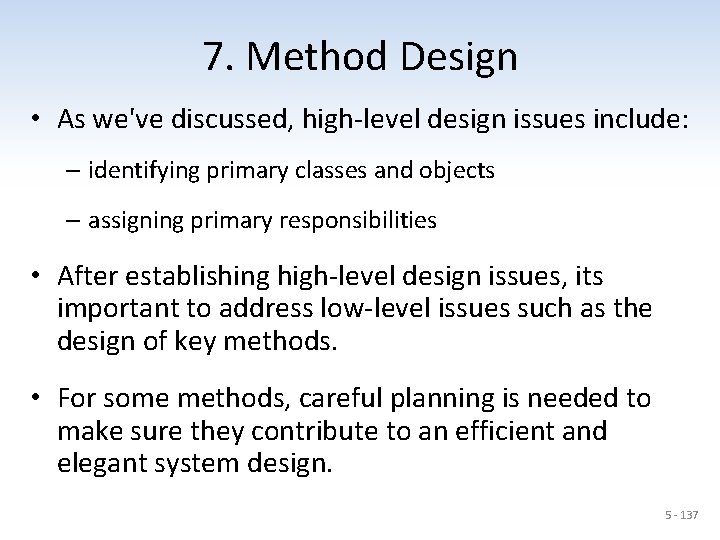 7. Method Design

• As we've discussed, high-level design issues include:

– identifying primary classes and objects

– assigning primary responsibilities

• After establishing high-level design issues, its important to address low-level issues such as the design of key methods.

• For some methods, careful planning is needed to make sure they contribute to an efficient and elegant system design.

5 - 137